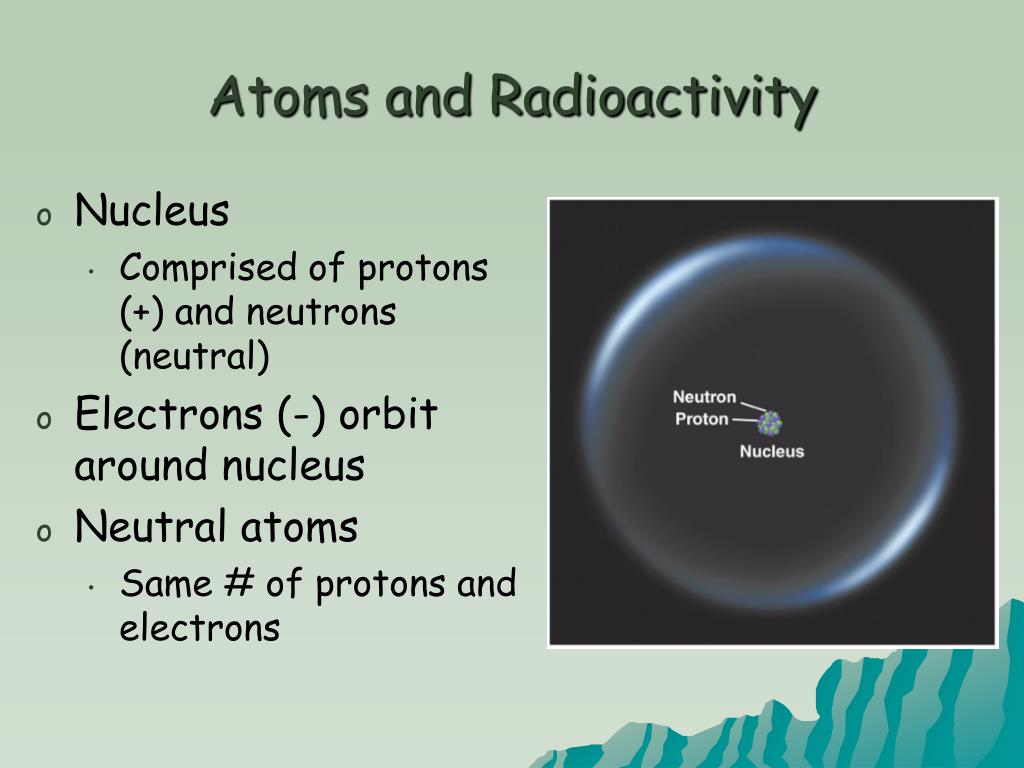 Atoms and Radioactivity

o Nucleus
• Comprised of protons (+) and neutrons (neutral)
o Electrons (-) orbit around nucleus
o Neutral atoms
• Same # of protons and electrons

Neutron
Proton
Nucleus